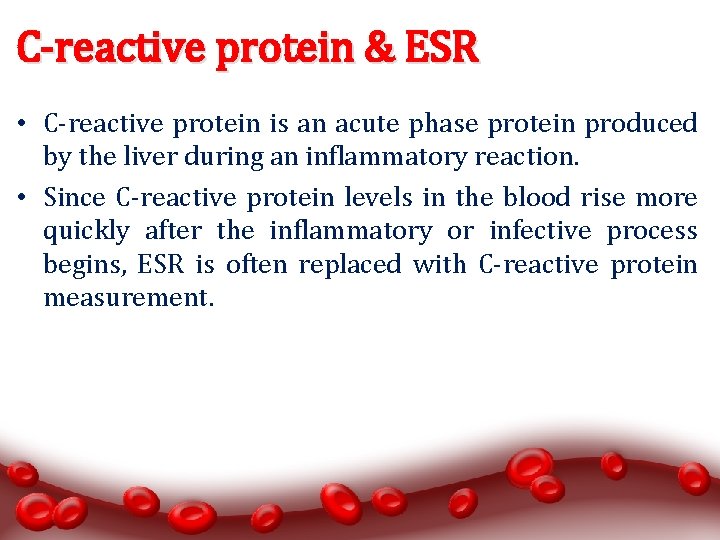 C-reactive protein & ESR

• C-reactive protein is an acute phase protein produced by the liver during an inflammatory reaction.

• Since C-reactive protein levels in the blood rise more quickly after the inflammatory or infective process begins, ESR is often replaced with C-reactive protein measurement.